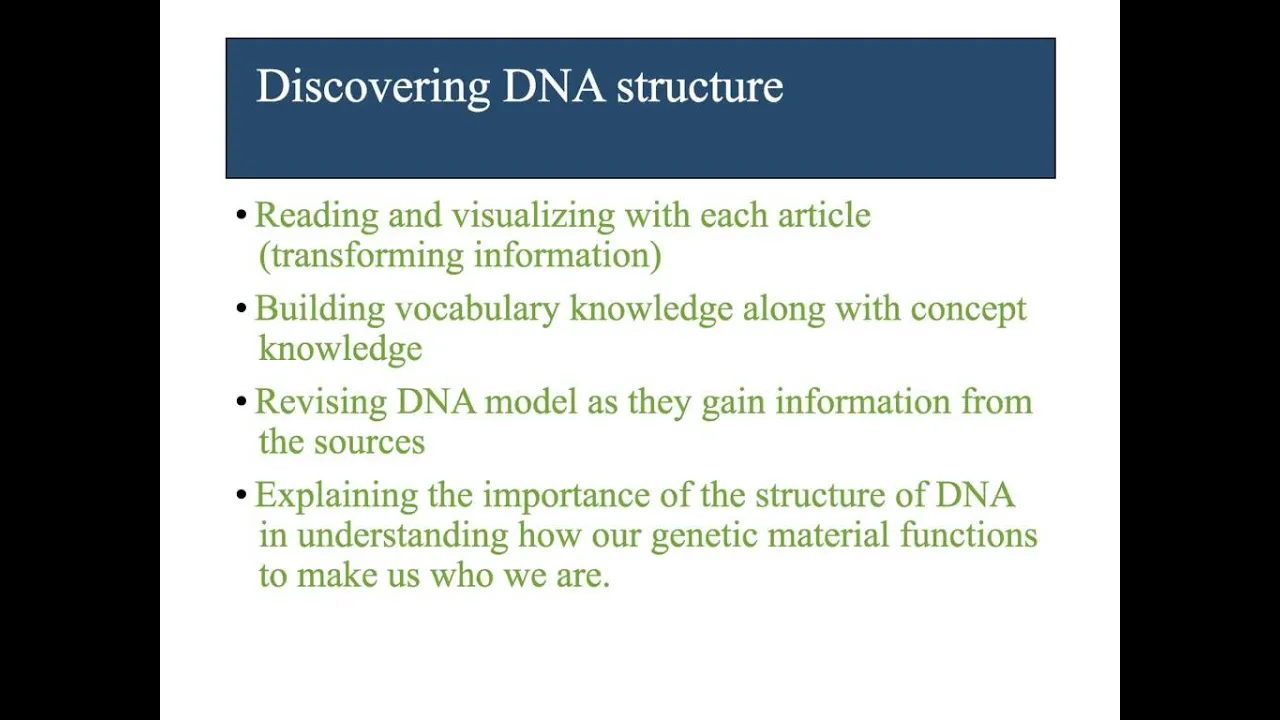 Discovering DNA structure

• Reading and visualizing with each article (transforming information)

• Building vocabulary knowledge along with concept knowledge

• Revising DNA model as they gain information from the sources

• Explaining the importance of the structure of DNA in understanding how our genetic material functions to make us who we are.